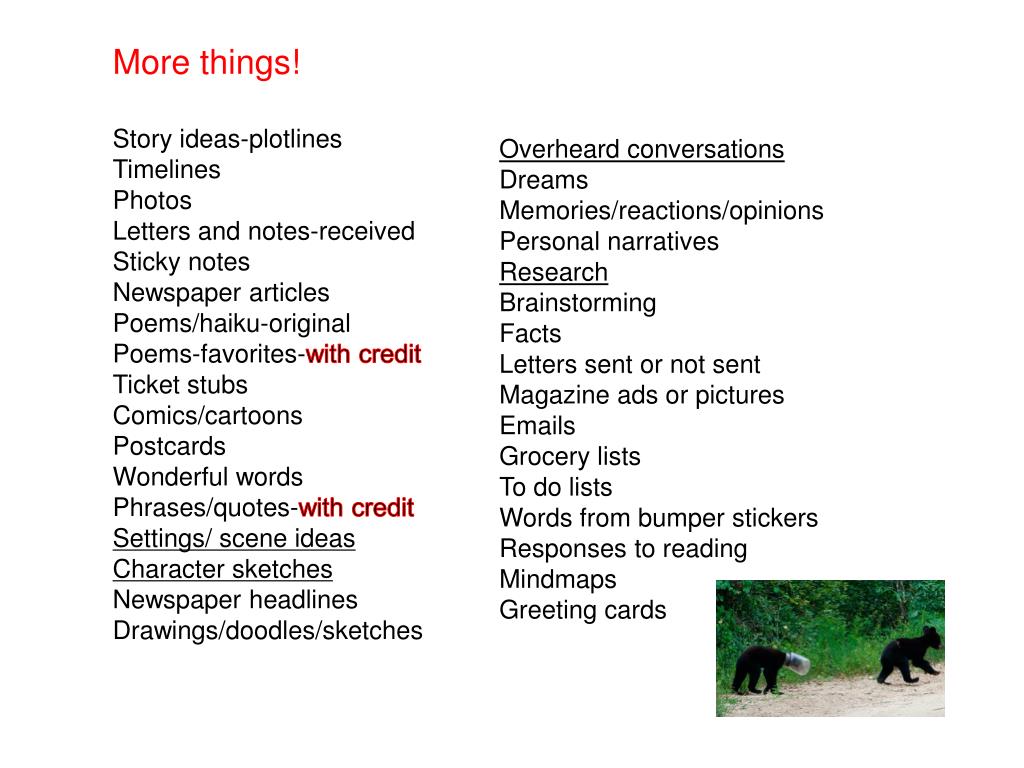 More things!

Story ideas-plotlines
Timelines
Photos
Letters and notes-received
Sticky notes
Newspaper articles
Poems/haiku-original
Poems-favorites-with credit
Ticket stubs
Comics/cartoons
Postcards
Wonderful words
Phrases/quotes-with credit
Settings/ scene ideas
Character sketches
Newspaper headlines
Drawings/doodles/sketches

Overheard conversations
Dreams
Memories/reactions/opinions
Personal narratives
Research
Brainstorming
Facts
Letters sent or not sent
Magazine ads or pictures
Emails
Grocery lists
To do lists
Words from bumper stickers
Responses to reading
Mindmaps
Greeting cards